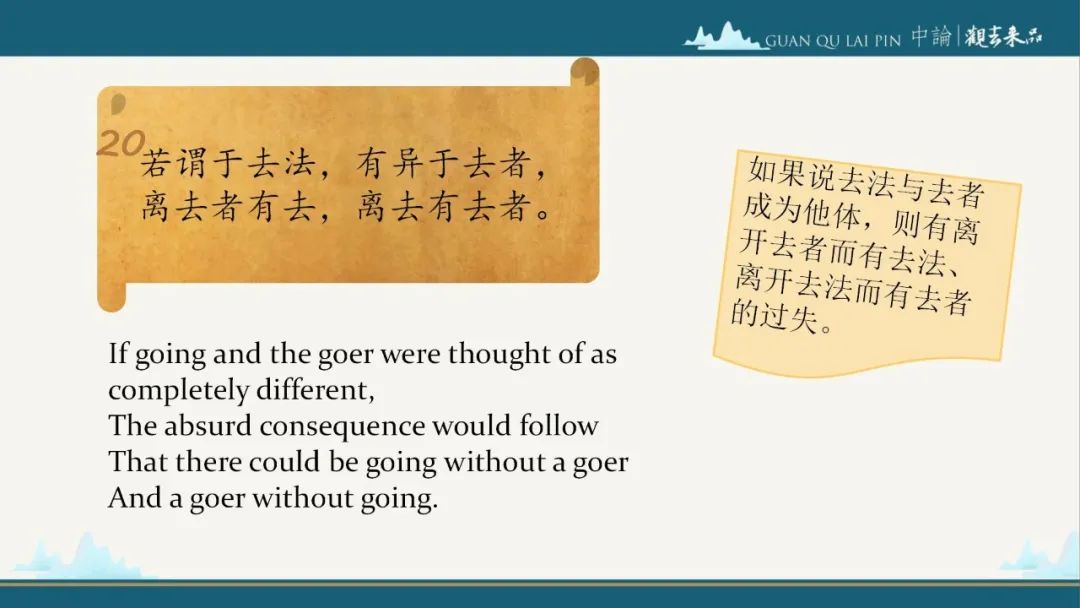 GUAN QU LAI PIN 中論 | 觀去來品

20 若谓于去法，有异于去者，
离去者有去，离去有去者。

如果说去法与去者成为他体，则有离开去者而有去法、离开去法而有去者的过失。

If going and the goer were thought of as completely different,
The absurd consequence would follow
That there could be going without a goer
And a goer without going.